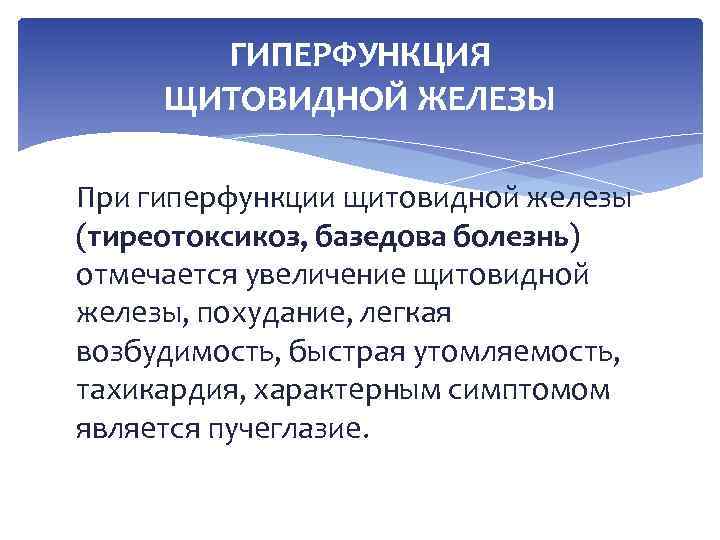 ГИПЕРФУНКЦИЯ
ЩИТОВИДНОЙ ЖЕЛЕЗЫ

При гиперфункции щитовидной железы (тиреотоксикоз, базедова болезнь) отмечается увеличение щитовидной железы, похудание, легкая возбудимость, быстрая утомляемость, тахикардия, характерным симптомом является пучеглазие.